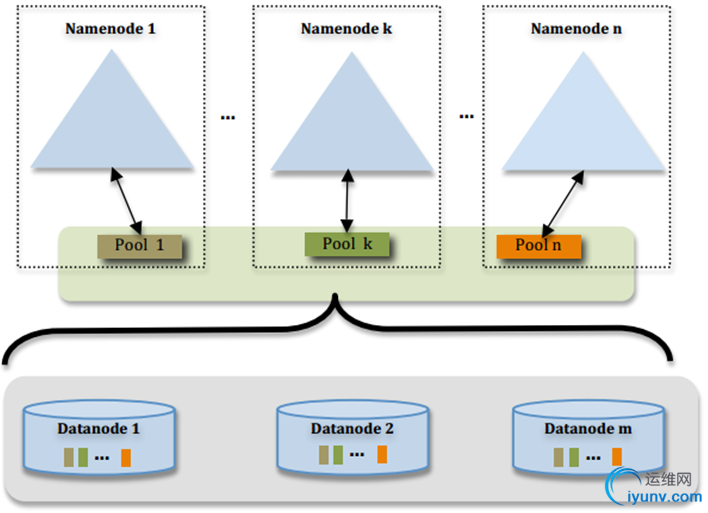 Namenode 1

...

Namenode k

...

Namenode n

Pool 1

Pool k

Pool n

Datanode 1

...

Datanode 2

...

Datanode m

...

运维网
iyunv.com